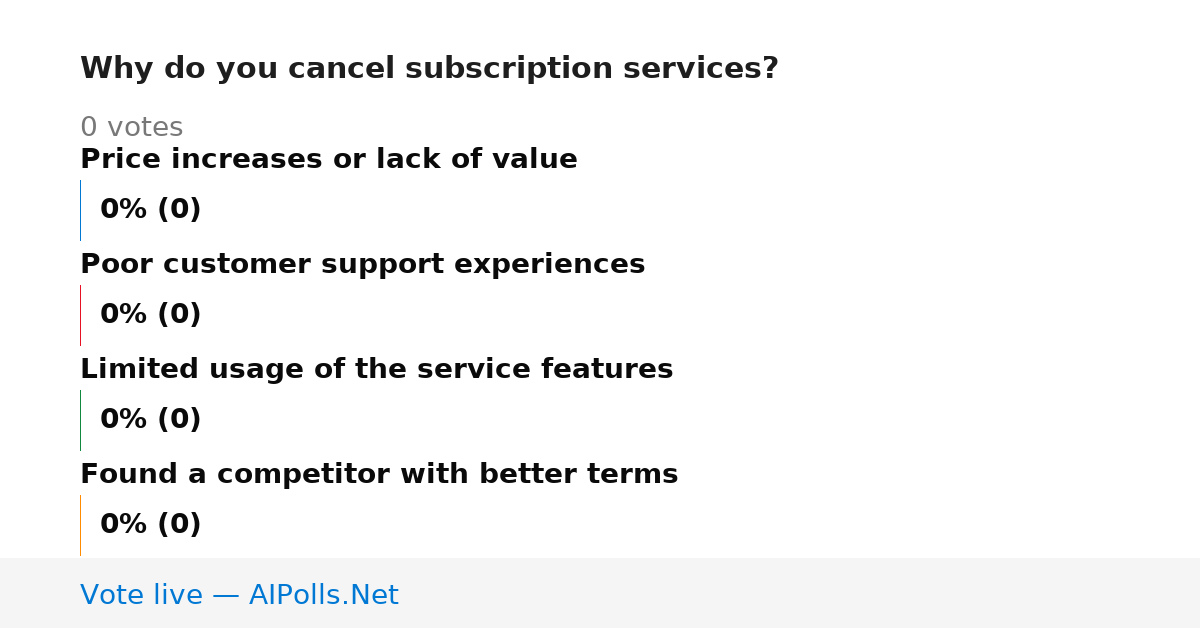 Why do you cancel subscription services?

0 votes

Price increases or lack of value

0% (0)

Poor customer support experiences

0% (0)

Limited usage of the service features

0% (0)

Found a competitor with better terms

0% (0)

Vote live — AIPolls.Net